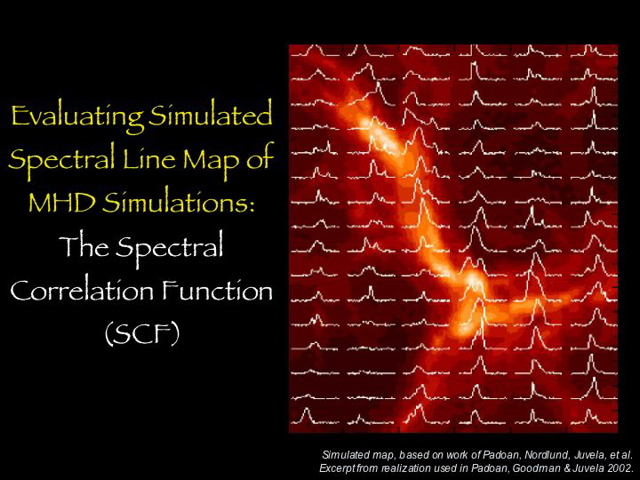 Evaluating Simulated Spectral Line Map of MHD Simulations:

The Spectral Correlation Function (SCF)

Simulated map, based on work of Padoan, Nordlund, Juvela, et al.
Excerpt from realization used in Padoan, Goodman & Juvela 2002.